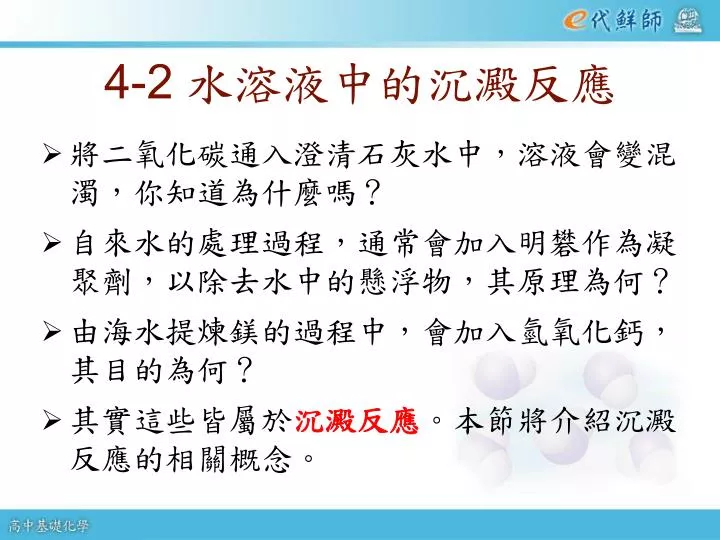 e代鮮師

4-2 水溶液中的沉澱反應

➢ 將二氧化碳通入澄清石灰水中，溶液會變混濁，你知道為什麼嗎？

➢ 自來水的處理過程，通常會加入明礬作為凝聚劑，以除去水中的懸浮物，其原理為何？

➢ 由海水提煉鎂的過程中，會加入氫氧化鈣，其目的為何？

➢ 其實這些皆屬於沉澱反應。本節將介紹沉澱反應的相關概念。

高中基礎化學